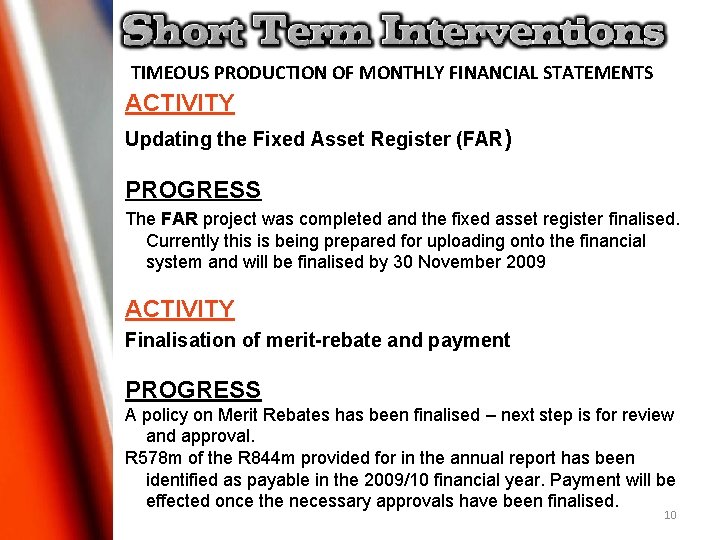 Short Term Interventions

TIMEOUS PRODUCTION OF MONTHLY FINANCIAL STATEMENTS

ACTIVITY

Updating the Fixed Asset Register (FAR)

PROGRESS

The FAR project was completed and the fixed asset register finalised. Currently this is being prepared for uploading onto the financial system and will be finalised by 30 November 2009

ACTIVITY

Finalisation of merit-rebate and payment

PROGRESS

A policy on Merit Rebates has been finalised – next step is for review and approval.

R578m of the R844m provided for in the annual report has been identified as payable in the 2009/10 financial year. Payment will be effected once the necessary approvals have been finalised.

10